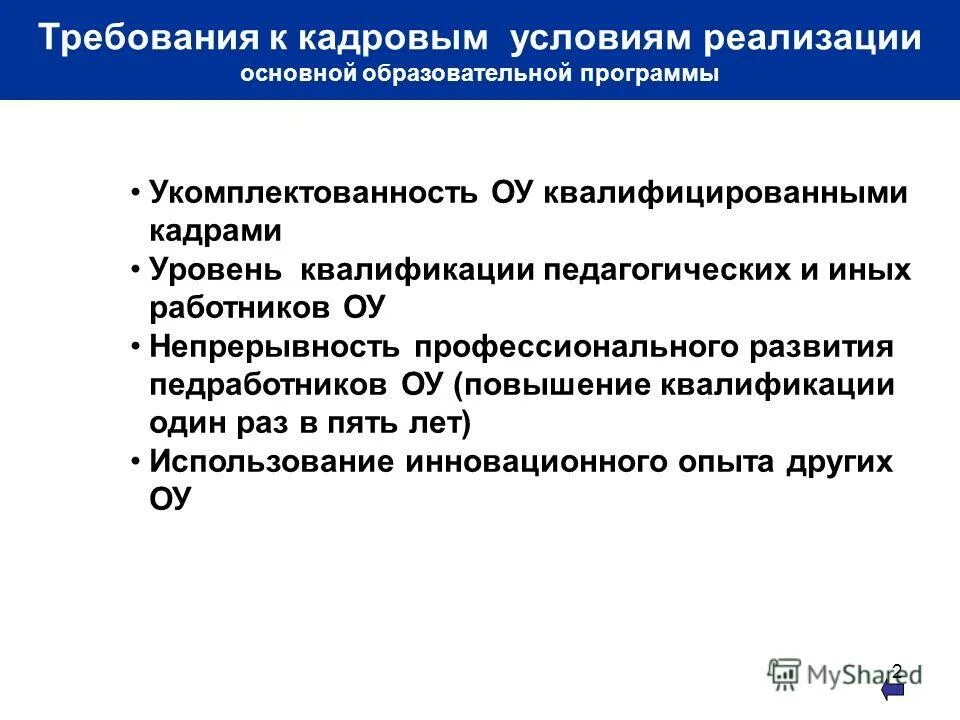 Требования к кадровым условиям реализации
основной образовательной программы

• Укомплектованность ОУ квалифицированными кадрами
• Уровень квалификации педагогических и иных работников ОУ
• Непрерывность профессионального развития педработников ОУ (повышение квалификации один раз в пять лет)
• Использование инновационного опыта других ОУ

MyShared

2